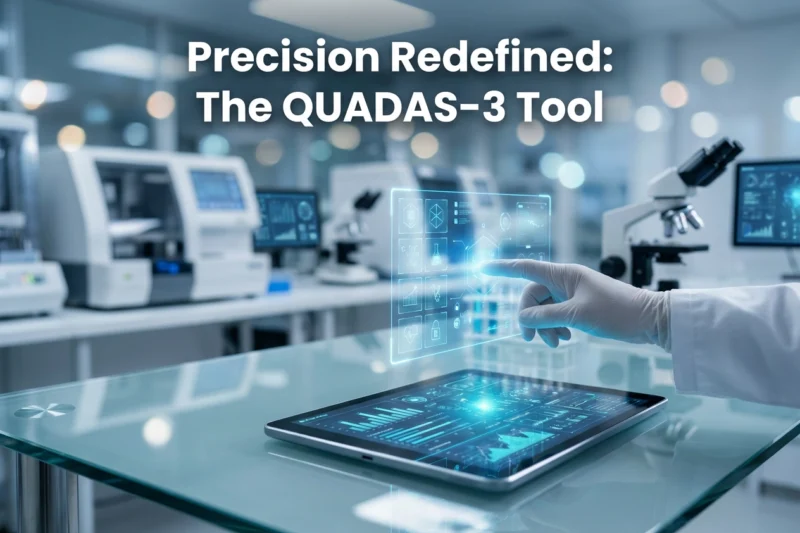 Precision Redefined:
The QUADAS-3 Tool